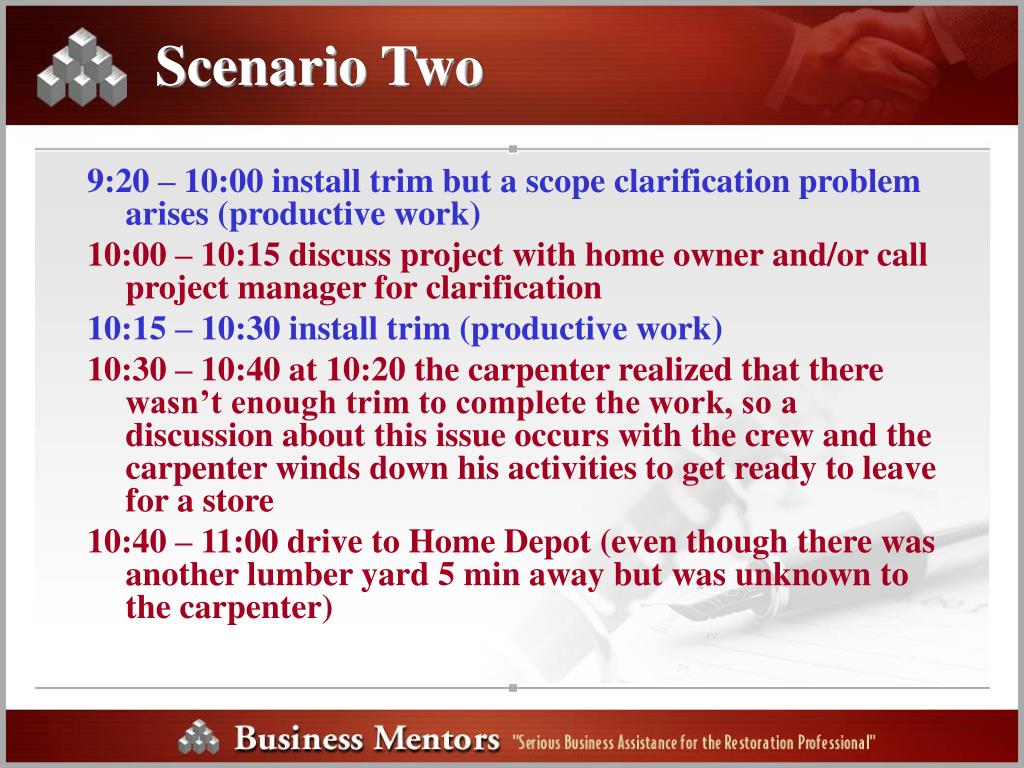 Scenario Two

9:20 – 10:00 install trim but a scope clarification problem arises (productive work)

10:00 – 10:15 discuss project with home owner and/or call project manager for clarification

10:15 – 10:30 install trim (productive work)

10:30 – 10:40 at 10:20 the carpenter realized that there wasn’t enough trim to complete the work, so a discussion about this issue occurs with the crew and the carpenter winds down his activities to get ready to leave for a store

10:40 – 11:00 drive to Home Depot (even though there was another lumber yard 5 min away but was unknown to the carpenter)

Business Mentors "Serious Business Assistance for the Restoration Professional"